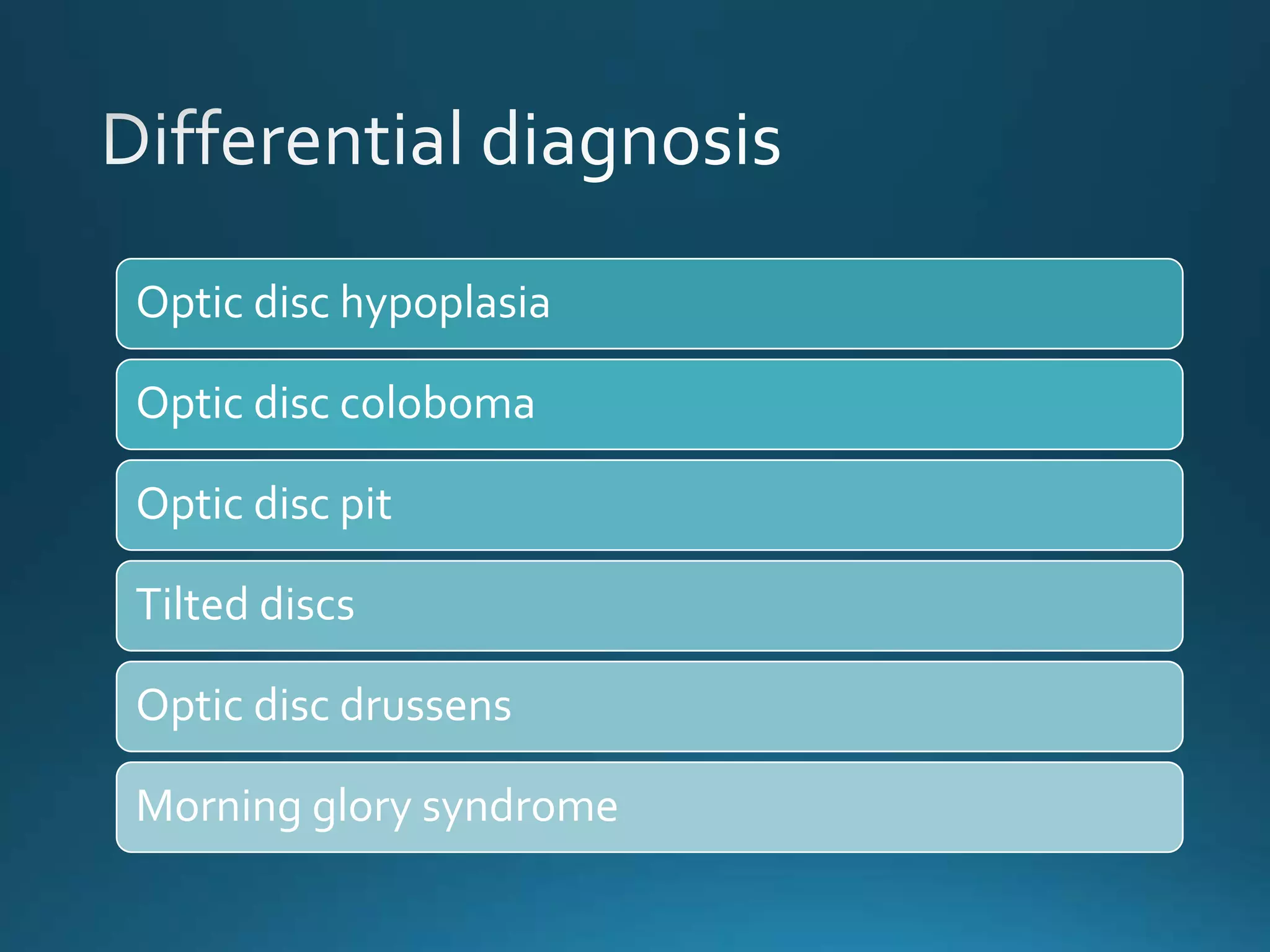 Differential diagnosis

Optic disc hypoplasia

Optic disc coloboma

Optic disc pit

Tilted discs

Optic disc drussens

Morning glory syndrome